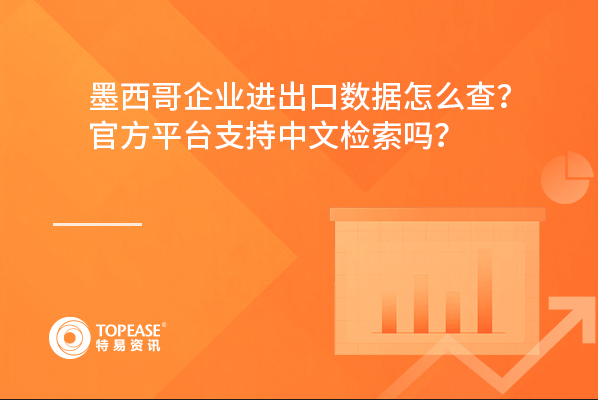 墨西哥企业进出口数据怎么查？
官方平台支持中文检索吗？

TOPEASE®
特易资讯